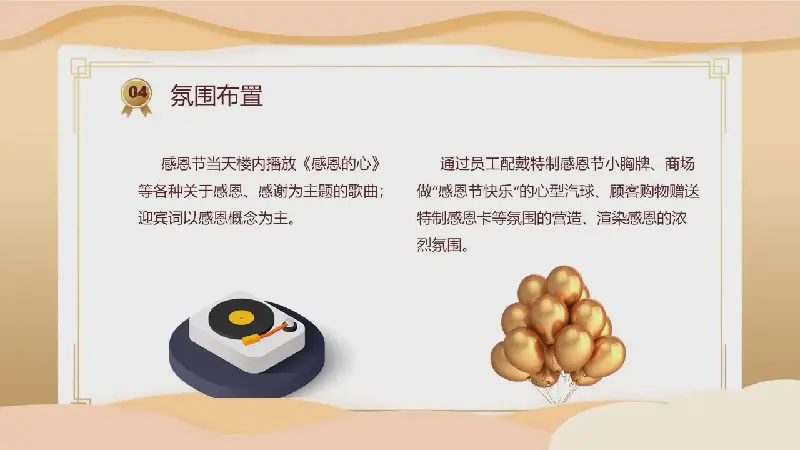 04

氛围布置

感恩节当天楼内播放《感恩的心》等各种关于感恩、感谢为主题的歌曲；迎宾词以感恩概念为主。

通过员工配戴特制感恩节小胸牌、商场做“感恩节快乐”的心型汽球、顾客购物赠送特制感恩卡等氛围的营造、渲染感恩的浓烈氛围。